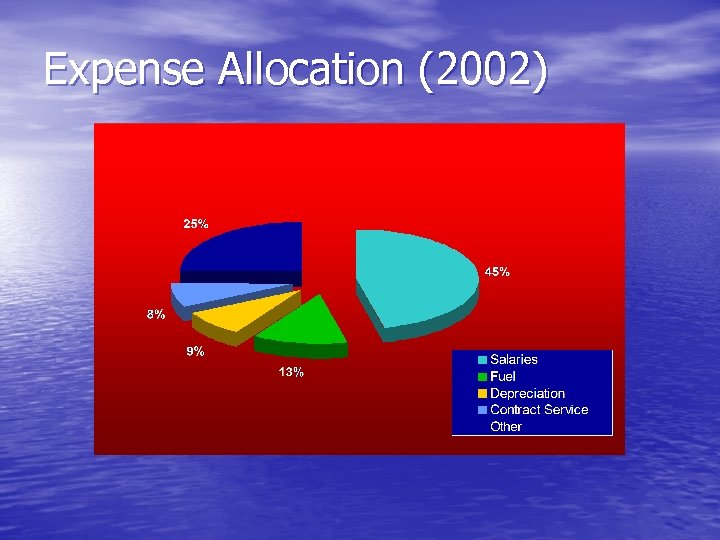 Expense Allocation (2002)

25%

45%

8%

9%

13%

Salaries
Fuel
Depreciation
Contract Service
Other